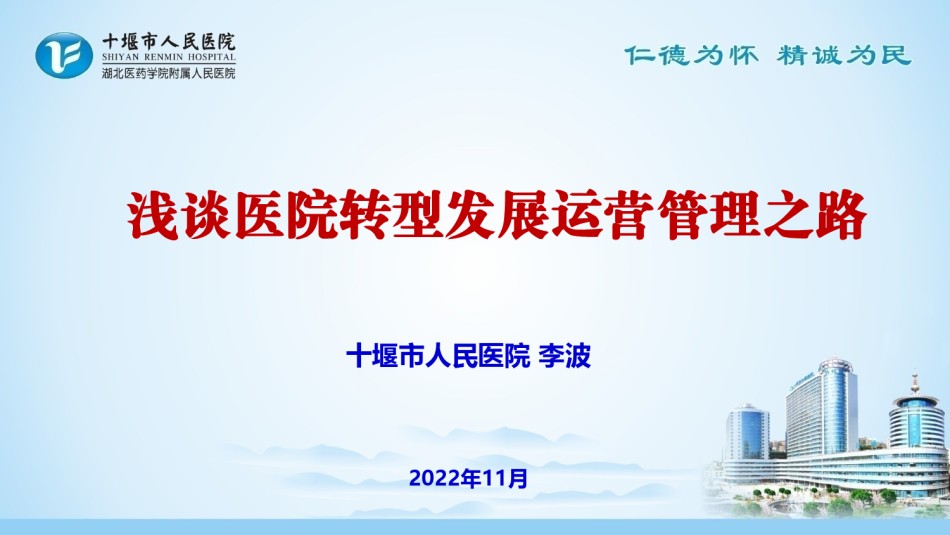 十堰市人民医院
SHIYAN RENMIN HOSPITAL
湖北医药学院附属人民医院

仁德为怀 精诚为民

浅谈医院转型发展运营管理之路

十堰市人民医院 李波

2022年11月